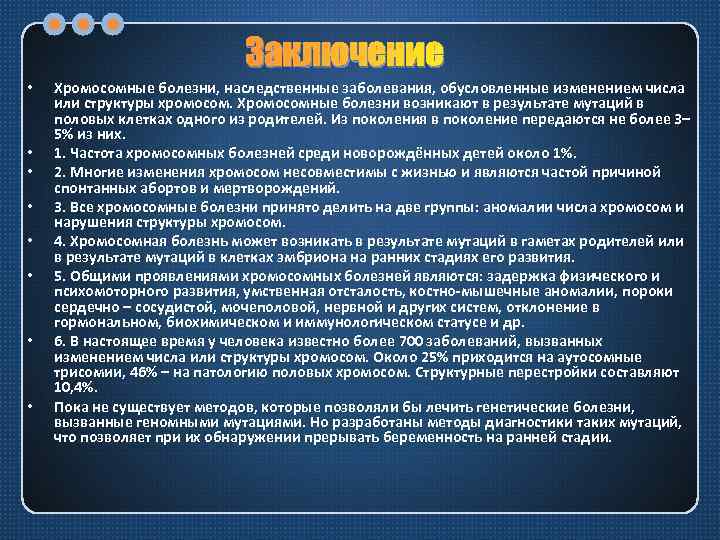 Заключение

• Хромосомные болезни, наследственные заболевания, обусловленные изменением числа или структуры хромосом. Хромосомные болезни возникают в результате мутаций в половых клетках одного из родителей. Из поколения в поколение передаются не более 3–5% из них.

• 1. Частота хромосомных болезней среди новорождённых детей около 1%.

• 2. Многие изменения хромосом несовместимы с жизнью и являются частой причиной спонтанных абортов и мертворождений.

• 3. Все хромосомные болезни принято делить на две группы: аномалии числа хромосом и нарушения структуры хромосом.

• 4. Хромосомная болезнь может возникать в результате мутаций в гаметах родителей или в результате мутаций в клетках эмбриона на ранних стадиях его развития.

• 5. Общими проявлениями хромосомных болезней являются: задержка физического и психомоторного развития, умственная отсталость, костно-мышечные аномалии, пороки сердечно – сосудистой, мочеполовой, нервной и других систем, отклонение в гормональном, биохимическом и иммунологическом статусе и др.

• 6. В настоящее время у человека известно более 700 заболеваний, вызванных изменением числа или структуры хромосом. Около 25% приходится на аутосомные трисомии, 46% – на патологию половых хромосом. Структурные перестройки составляют 10,4%.

• Пока не существует методов, которые позволяли бы лечить генетические болезни, вызванные геномными мутациями. Но разработаны методы диагностики таких мутаций, что позволяет при их обнаружении прерывать беременность на ранней стадии.